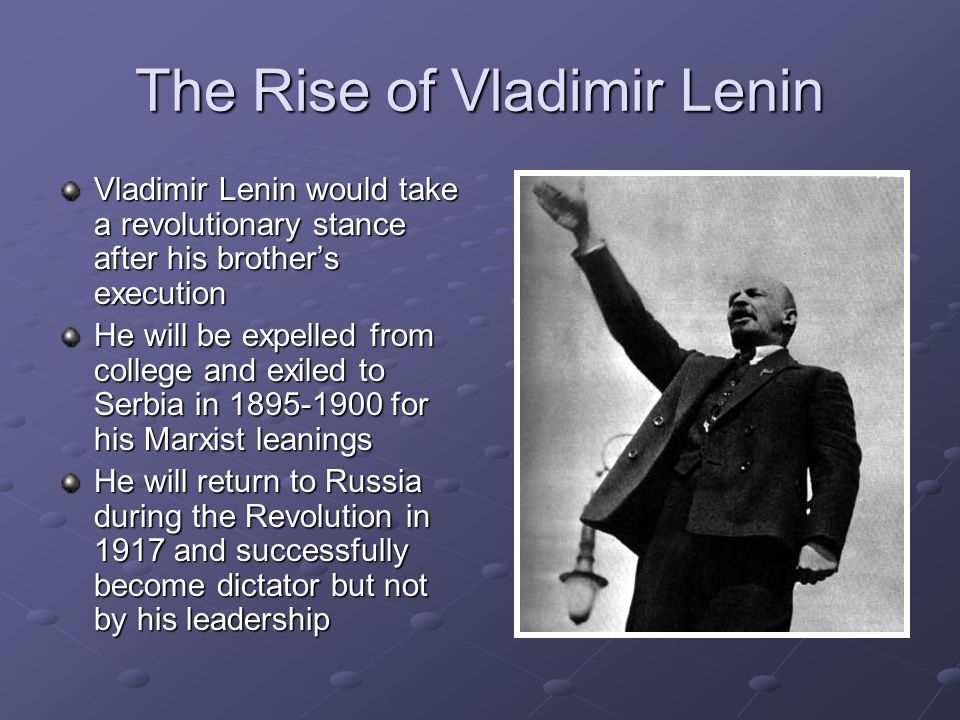 The Rise of Vladimir Lenin

Vladimir Lenin would take a revolutionary stance after his brother's execution

He will be expelled from college and exiled to Serbia in 1895-1900 for his Marxist leanings

He will return to Russia during the Revolution in 1917 and successfully become dictator but not by his leadership